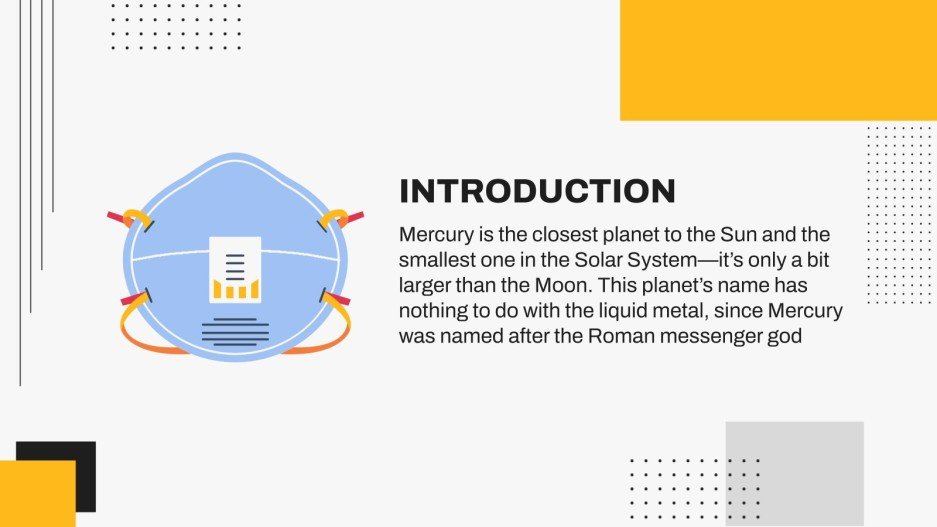 INTRODUCTION

Mercury is the closest planet to the Sun and the smallest one in the Solar System—it's only a bit larger than the Moon. This planet's name has nothing to do with the liquid metal, since Mercury was named after the Roman messenger god